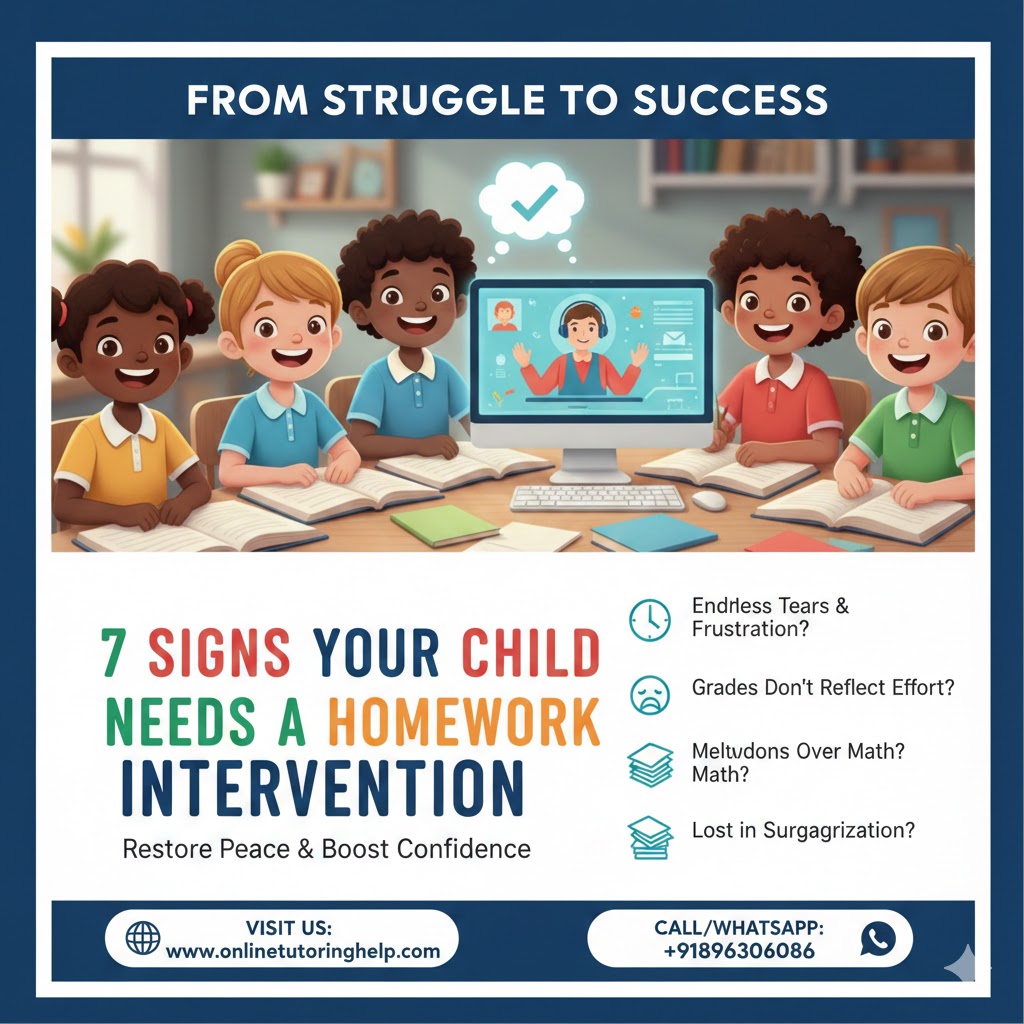 FROM STRUGGLE TO SUCCESS

7 SIGNS YOUR CHILD NEEDS A HOMEWORK INTERVENTION

Restore Peace & Boost Confidence

Endrless Tears & Frustration?

Grades Don't Reflect Effort?

Meltudons Over Math? Math?

Lost in Surgagrization?

VISIT US: www.onlinetutoringhelp.com

CALL/WHATSAPP: +91896306086